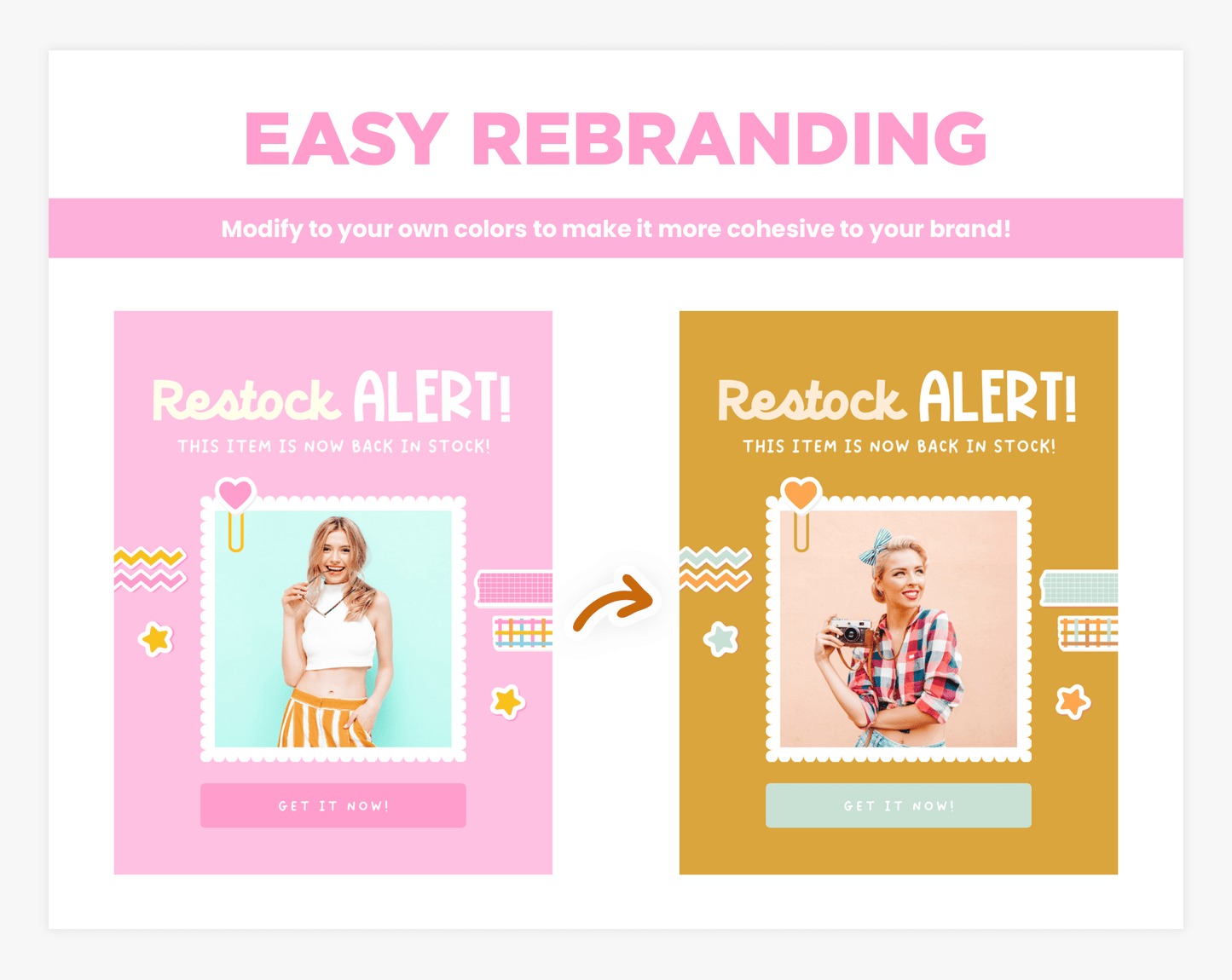 EASY REBRANDING

Modify to your own colors to make it more cohesive to your brand!

Restock ALERT!
THIS ITEM IS NOW BACK IN STOCK!

GET IT NOW!

Restock ALERT!
THIS ITEM IS NOW BACK IN STOCK!

GET IT NOW!